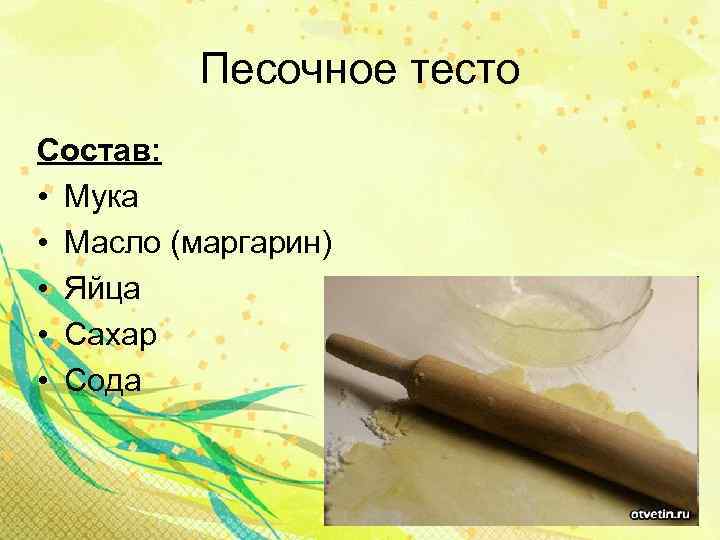 Песочное тесто

Состав:
• Мука
• Масло (маргарин)
• Яйца
• Сахар
• Сода

otvetin.ru